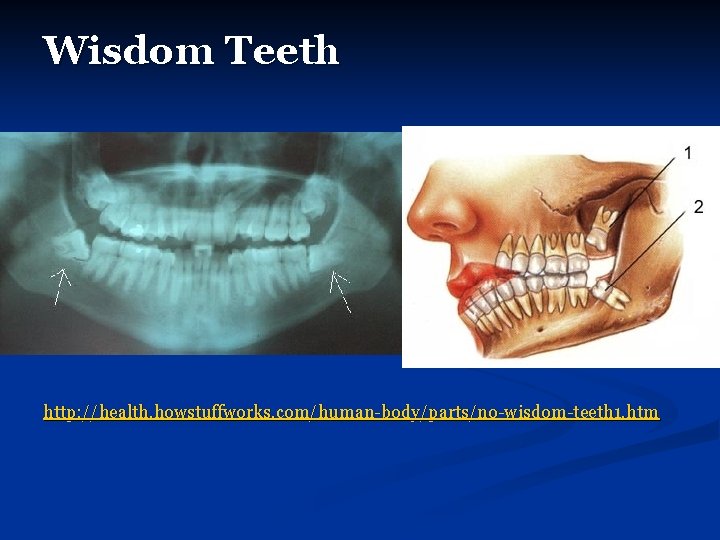 Wisdom Teeth

1

2

http://health.howstuffworks.com/human-body/parts/no-wisdom-teeth1.htm